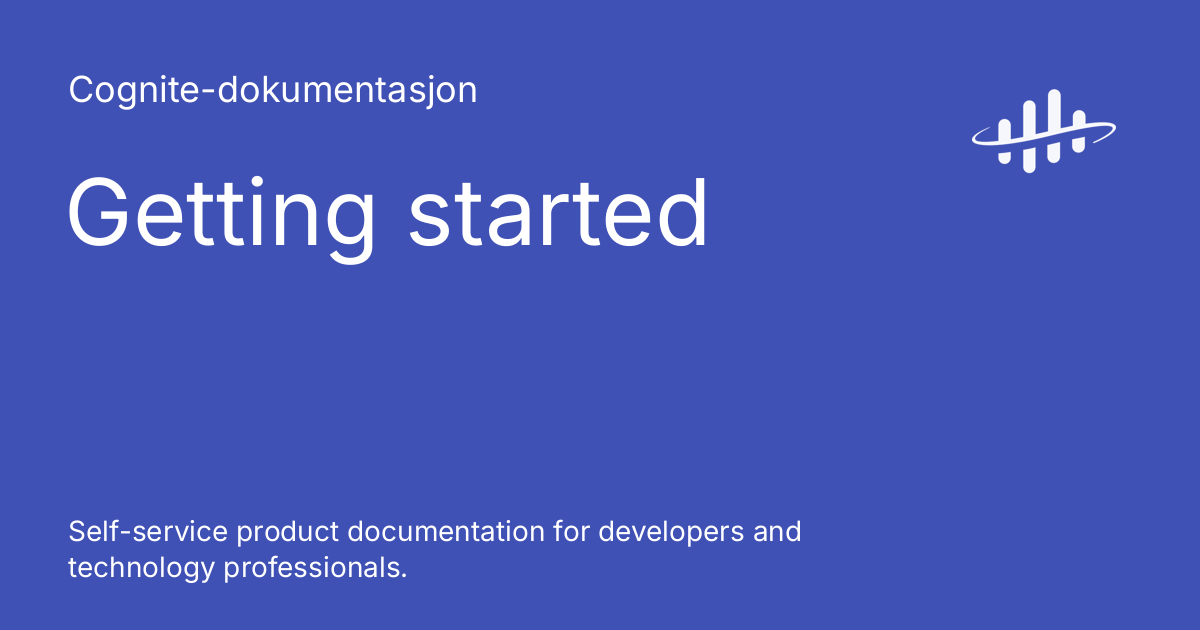 Cognite-dokumentasjon

Getting started

Self-service product documentation for developers and technology professionals.